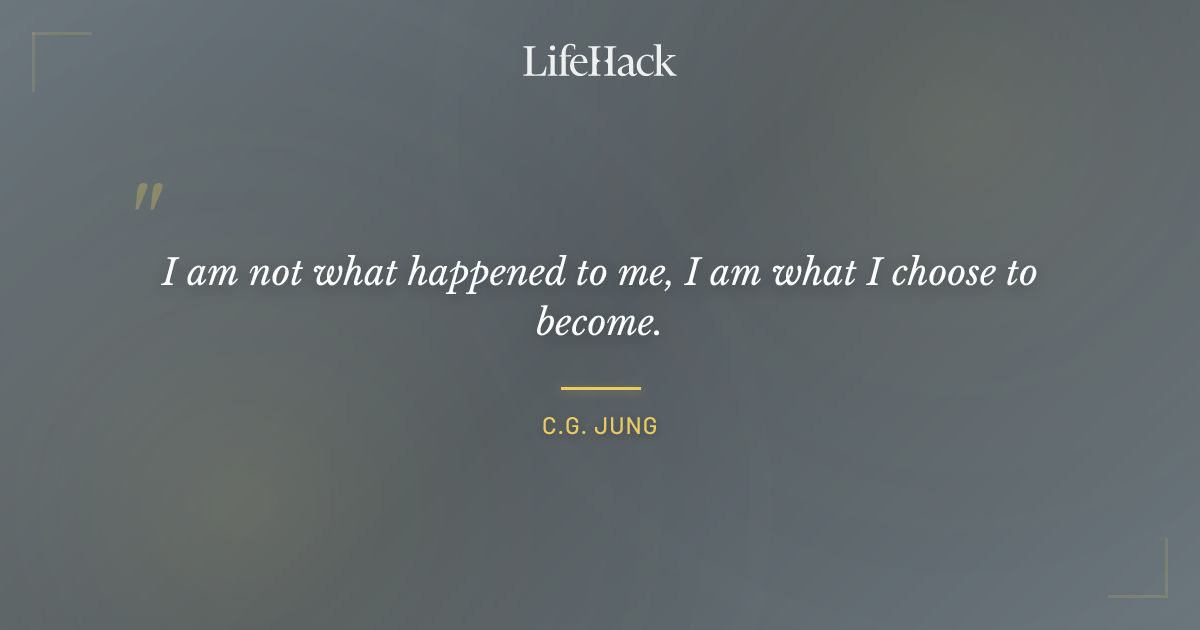 LifeHack

"

I am not what happened to me, I am what I choose to become.

C.G. JUNG